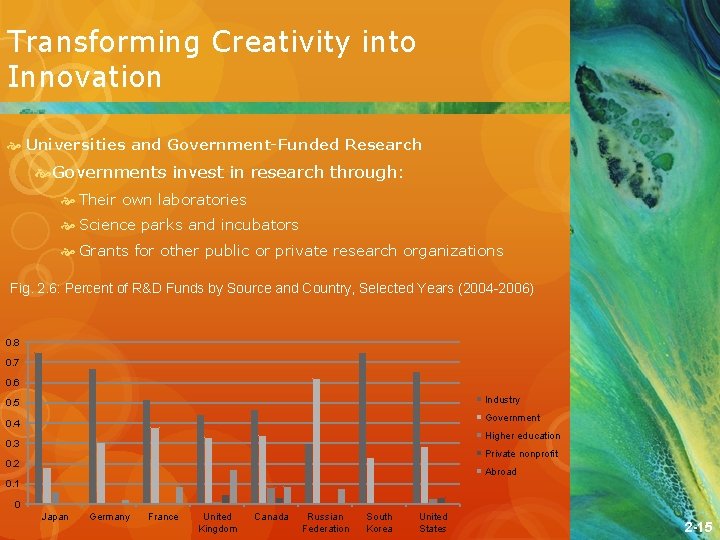 Transforming Creativity into Innovation

Universities and Government-Funded Research

Governments invest in research through:

Their own laboratories

Science parks and incubators

Grants for other public or private research organizations

Fig. 2.6: Percent of R&D Funds by Source and Country, Selected Years (2004-2006)

0.8
0.7
0.6
0.5
0.4
0.3
0.2
0.1
0

Japan Germany France United Kingdom Canada Russian Federation South Korea United States

Industry
Government
Higher education
Private nonprofit
Abroad

2-15